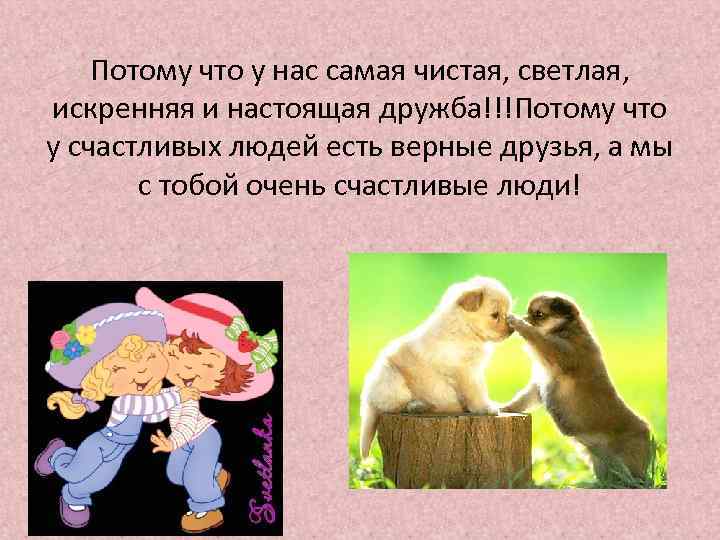 Потому что у нас самая чистая, светлая, искренняя и настоящая дружба!!!Потому что у счастливых людей есть верные друзья, а мы с тобой очень счастливые люди!

Svetlanka